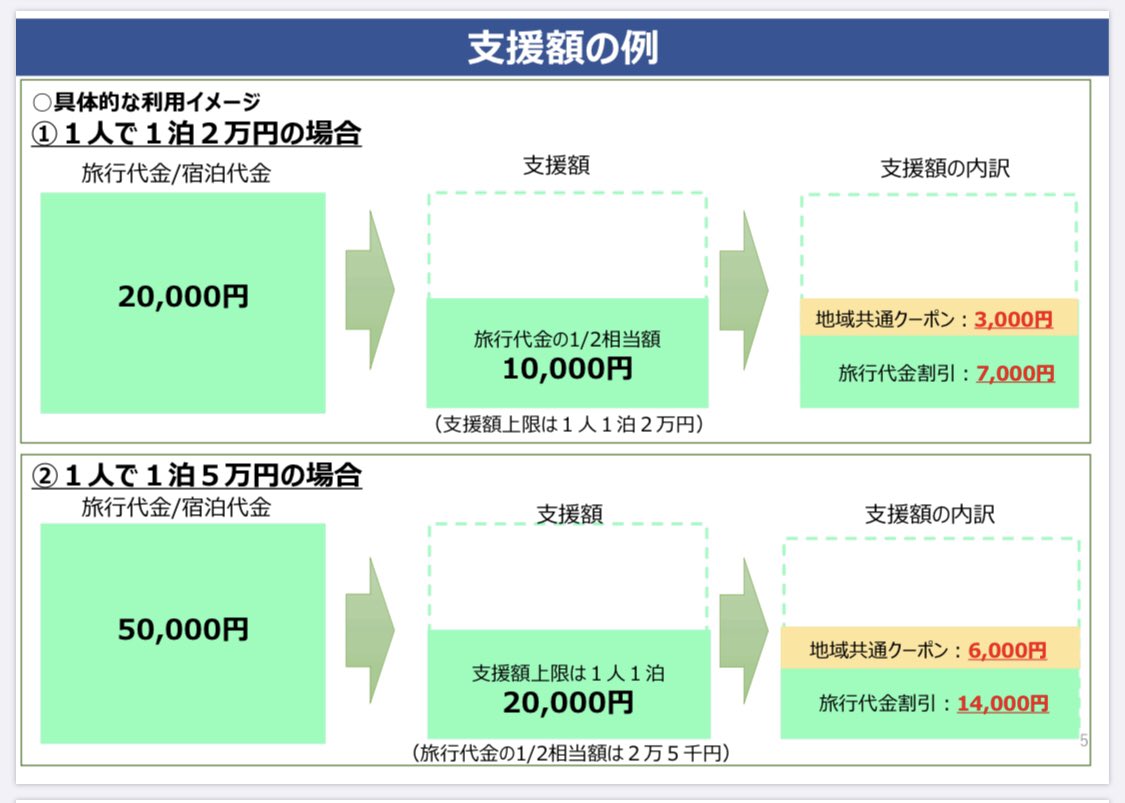 支援額の例

○具体的な利用イメージ
①１人で１泊２万円の場合

旅行代金/宿泊代金

20,000円

支援額

旅行代金の1/2相当額
10,000円

（支援額上限は１人１泊２万円）

支援額の内訳

地域共通クーポン：3,000円

旅行代金割引：7,000円

②１人で１泊５万円の場合

旅行代金/宿泊代金

50,000円

支援額

支援額上限は１人１泊
20,000円

（旅行代金の1/2相当額は２万５千円）

支援額の内訳

地域共通クーポン：6,000円

旅行代金割引：14,000円

5